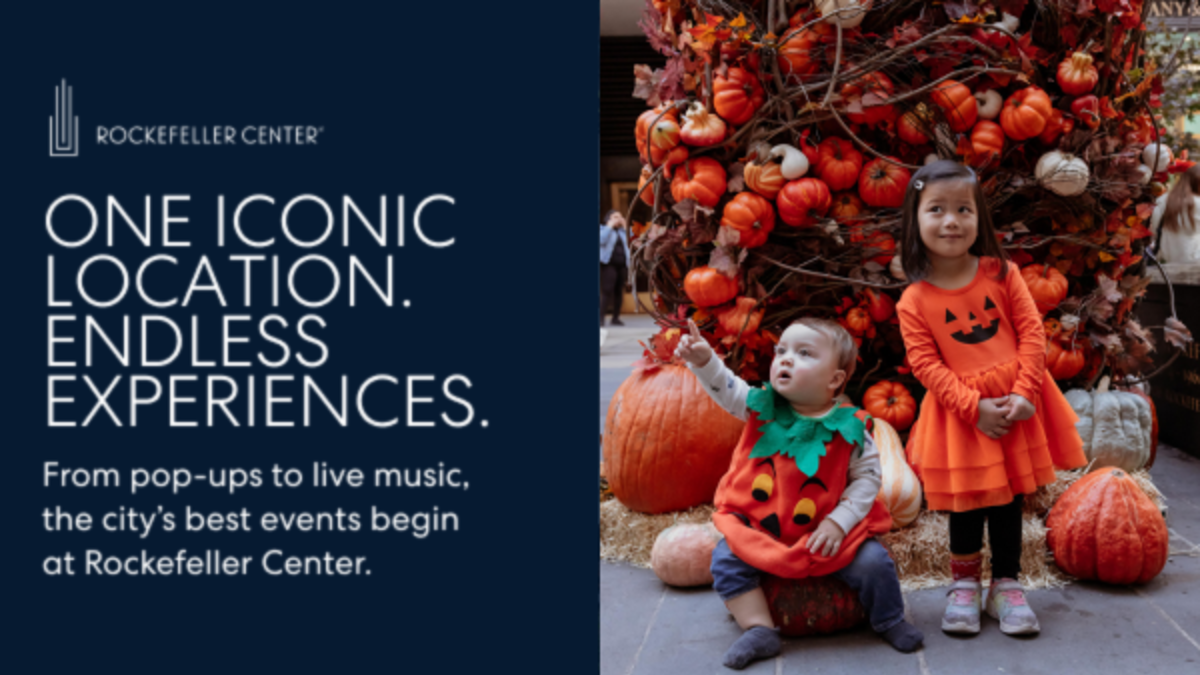 ROCKEFELLER CENTER®

ONE ICONIC LOCATION. ENDLESS EXPERIENCES.

From pop-ups to live music, the city's best events begin at Rockefeller Center.